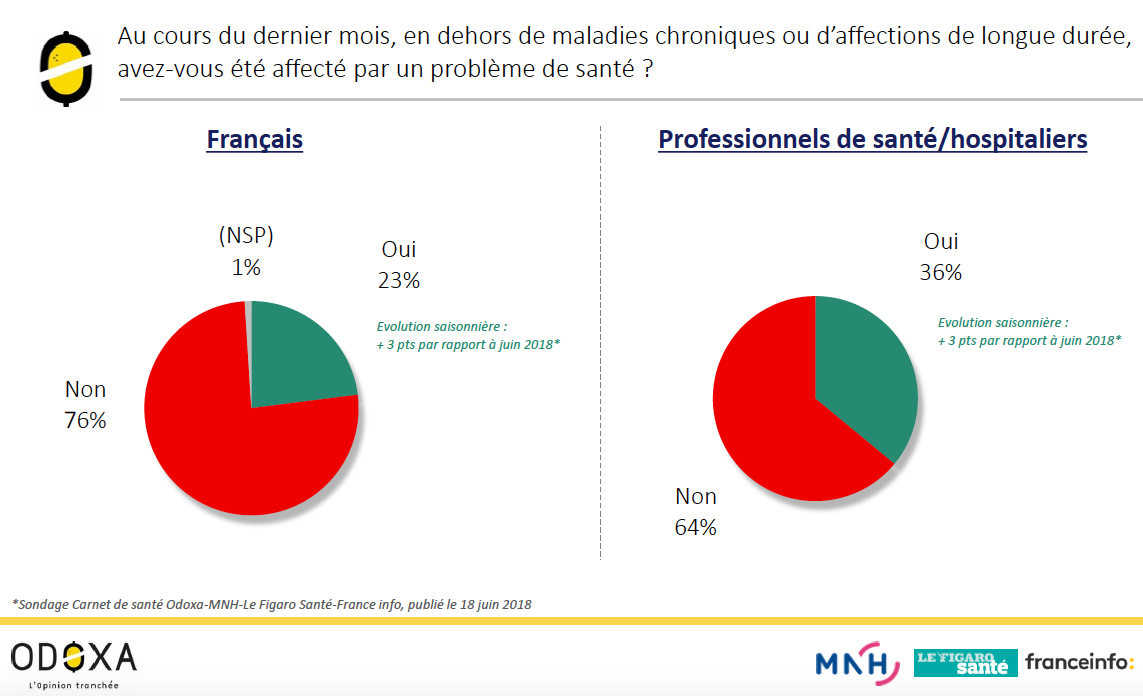 Au cours du dernier mois, en dehors de maladies chroniques ou d'affections de longue durée, avez-vous été affecté par un problème de santé ?

Français

(NSP)
1%

Oui
23%

Evolution saisonnière :
+ 3 pts par rapport à juin 2018*

Non
76%

Professionnels de santé/hospitaliers

Oui
36%

Evolution saisonnière :
+ 3 pts par rapport à juin 2018*

Non
64%

*Sondage Carnet de santé Odoxa-MNH-Le Figaro Santé-France info, publié le 18 juin 2018

ODOXA
L'Opinion tranchée

MNH

LE FIGARO santé

franceinfo: